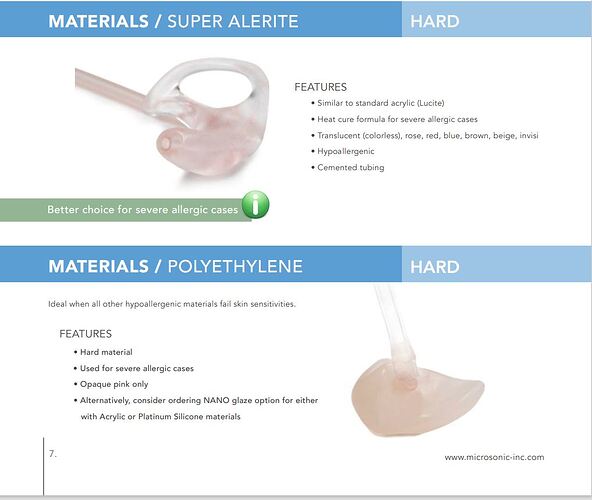 MATERIALS / SUPER ALERITE

HARD

FEATURES

• Similar to standard acrylic (Lucite)
• Heat cure formula for severe allergic cases
• Translucent (colorless), rose, red, blue, brown, beige, invisi
• Hypoallergenic
• Cemented tubing

Better choice for severe allergic cases

MATERIALS / POLYETHYLENE

HARD

Ideal when all other hypoallergenic materials fail skin sensitivities.

FEATURES

• Hard material
• Used for severe allergic cases
• Opaque pink only
• Alternatively, consider ordering NANO glaze option for either with Acrylic or Platinum Silicone materials

7.

www.microsonic-inc.com